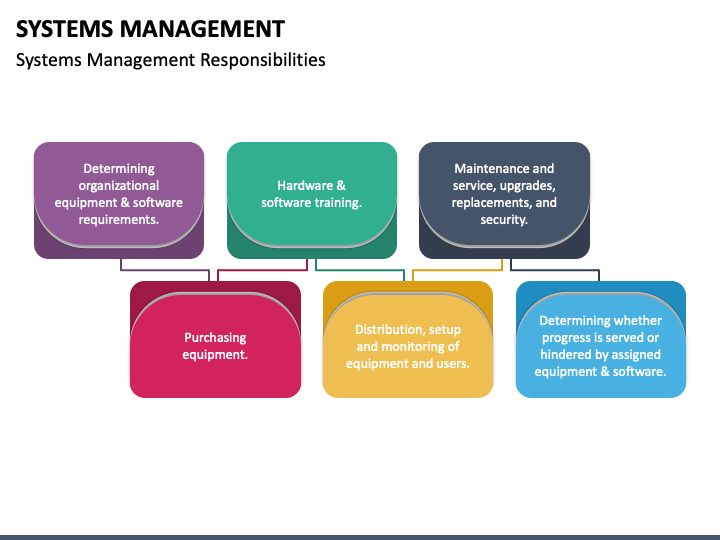 SYSTEMS MANAGEMENT

Systems Management Responsibilities

Determining organizational equipment & software requirements.

Hardware & software training.

Maintenance and service, upgrades, replacements, and security.

Purchasing equipment.

Distribution, setup and monitoring of equipment and users.

Determining whether progress is served or hindered by assigned equipment & software.